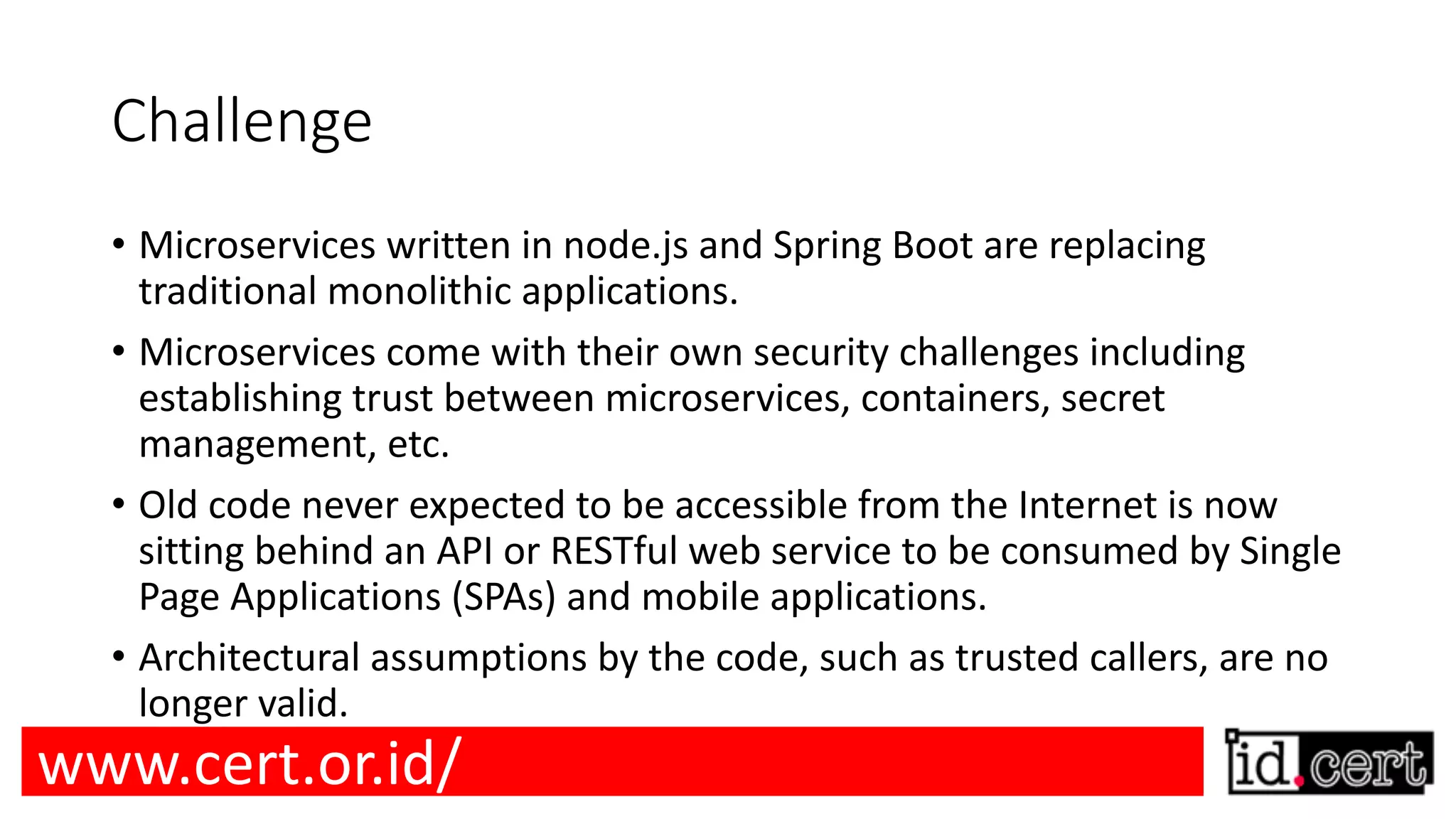 Challenge

• Microservices written in node.js and Spring Boot are replacing traditional monolithic applications.

• Microservices come with their own security challenges including establishing trust between microservices, containers, secret management, etc.

• Old code never expected to be accessible from the Internet is now sitting behind an API or RESTful web service to be consumed by Single Page Applications (SPAs) and mobile applications.

• Architectural assumptions by the code, such as trusted callers, are no longer valid.

www.cert.or.id/

id.cert